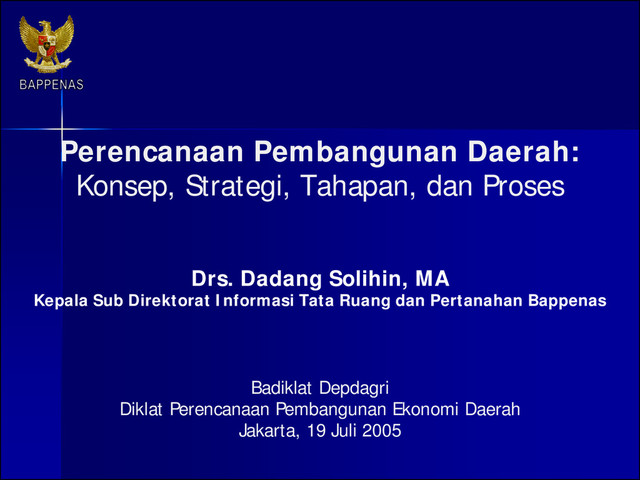 BAPPENAS

Perencanaan Pembangunan Daerah:
Konsep, Strategi, Tahapan, dan Proses

Drs. Dadang Solihin, MA
Kepala Sub Direktorat Informasi Tata Ruang dan Pertanahan Bappenas

Badiklat Depdagri
Diklat Perencanaan Pembangunan Ekonomi Daerah
Jakarta, 19 Juli 2005